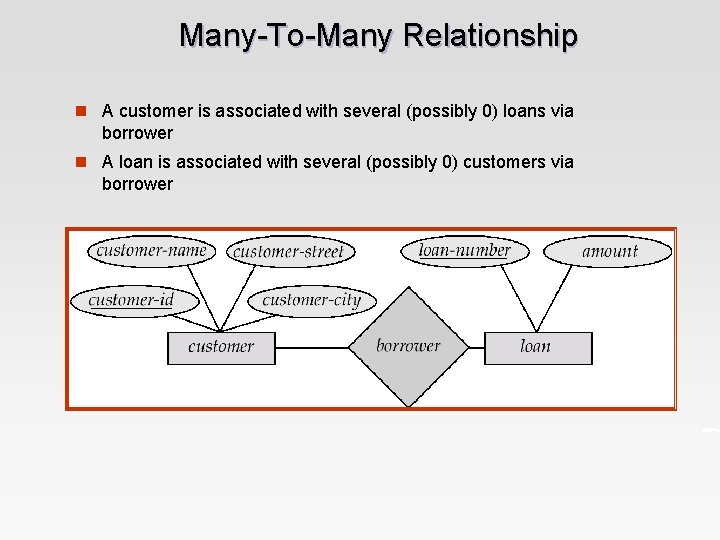 Many-To-Many Relationship

A customer is associated with several (possibly 0) loans via borrower

A loan is associated with several (possibly 0) customers via borrower

customer-name
customer-street
loan-number
amount
customer-id
customer-city
customer
borrower
loan